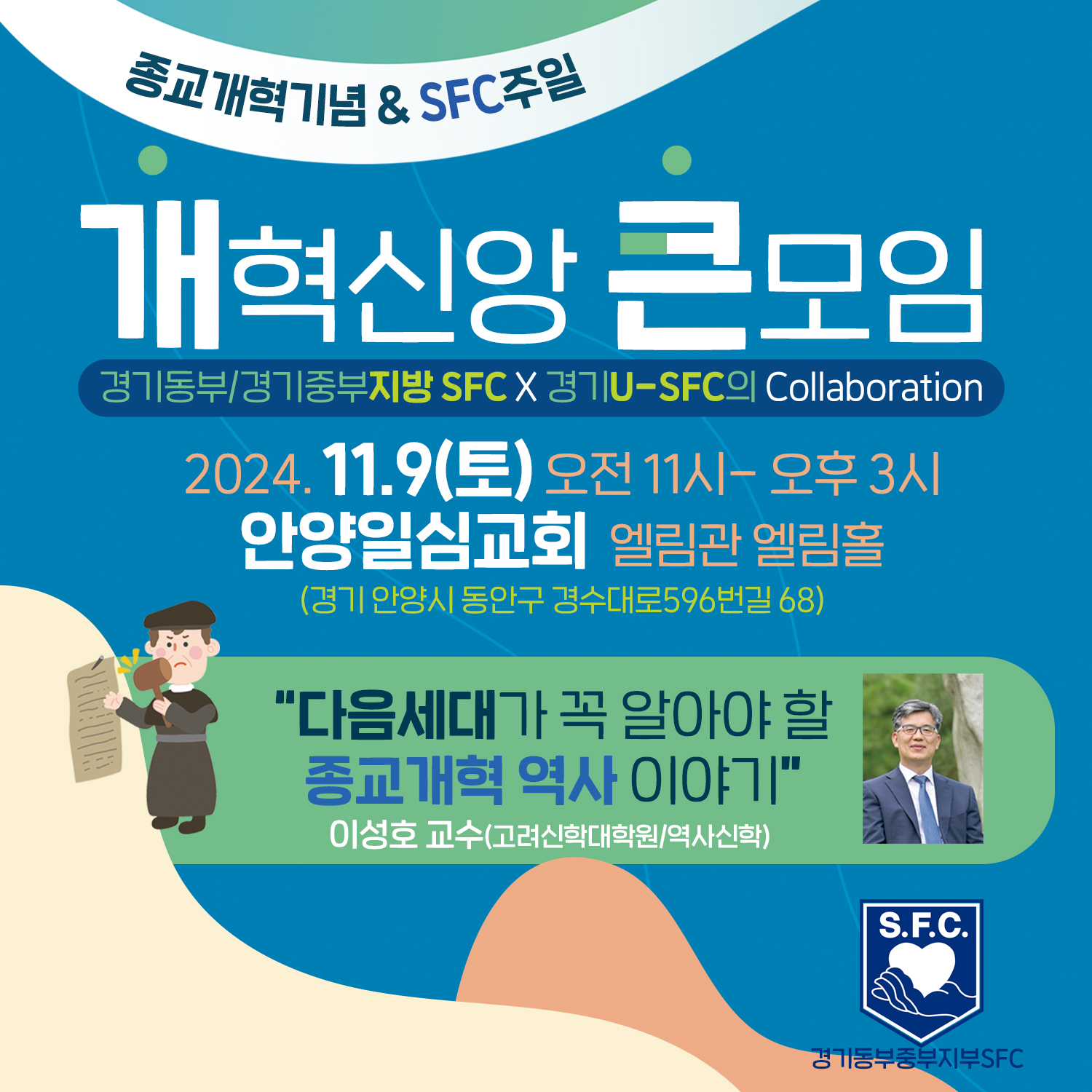 종교개혁기념 & SFC주일

개혁신앙 큰모임

경기동부/경기중부지방 SFC X 경기U-SFC의 Collaboration

2024. 11.9(토) 오전 11시- 오후 3시
안양일심교회 엘림관 엘림홀
(경기 안양시 동안구 경수대로596번길 68)

"다음세대가 꼭 알아야 할 종교개혁 역사 이야기"
이성호 교수(고려신학대학원/역사신학)

S.F.C.
경기동부중부지부SFC